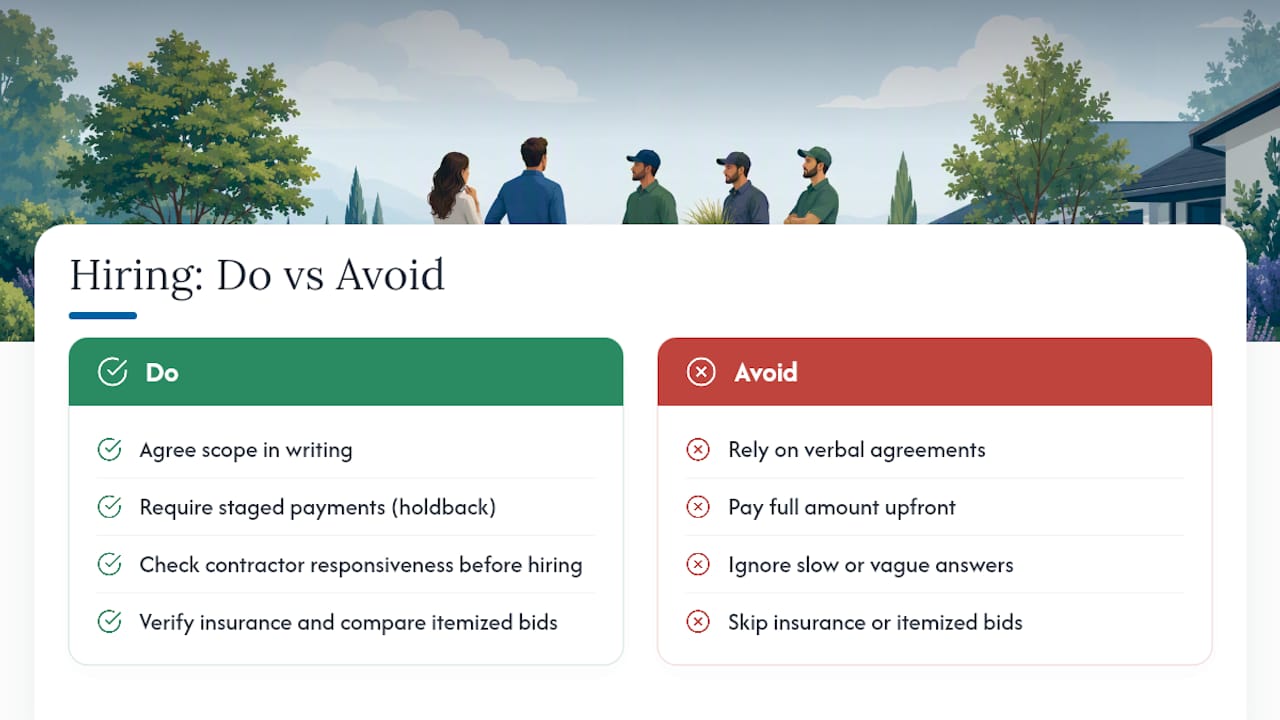 Hiring: Do vs Avoid

Do

Agree scope in writing

Require staged payments (holdback)

Check contractor responsiveness before hiring

Verify insurance and compare itemized bids

Avoid

Rely on verbal agreements

Pay full amount upfront

Ignore slow or vague answers

Skip insurance or itemized bids